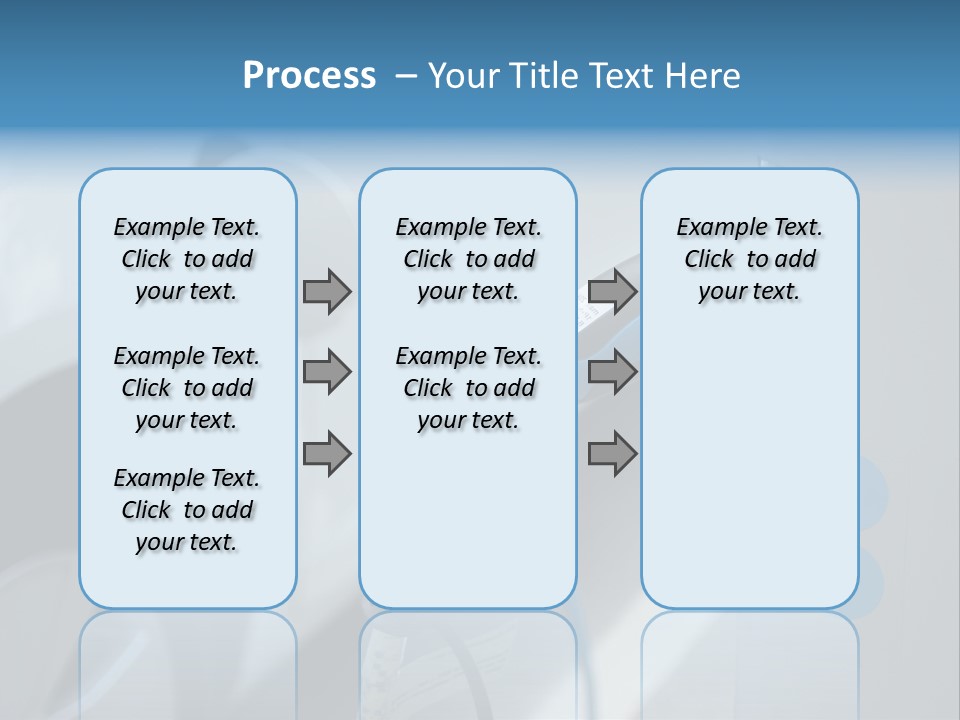 Process – Your Title Text Here

Example Text. Click to add your text.

Example Text. Click to add your text.

Example Text. Click to add your text.

Example Text. Click to add your text.

Example Text. Click to add your text.

Example Text. Click to add your text.